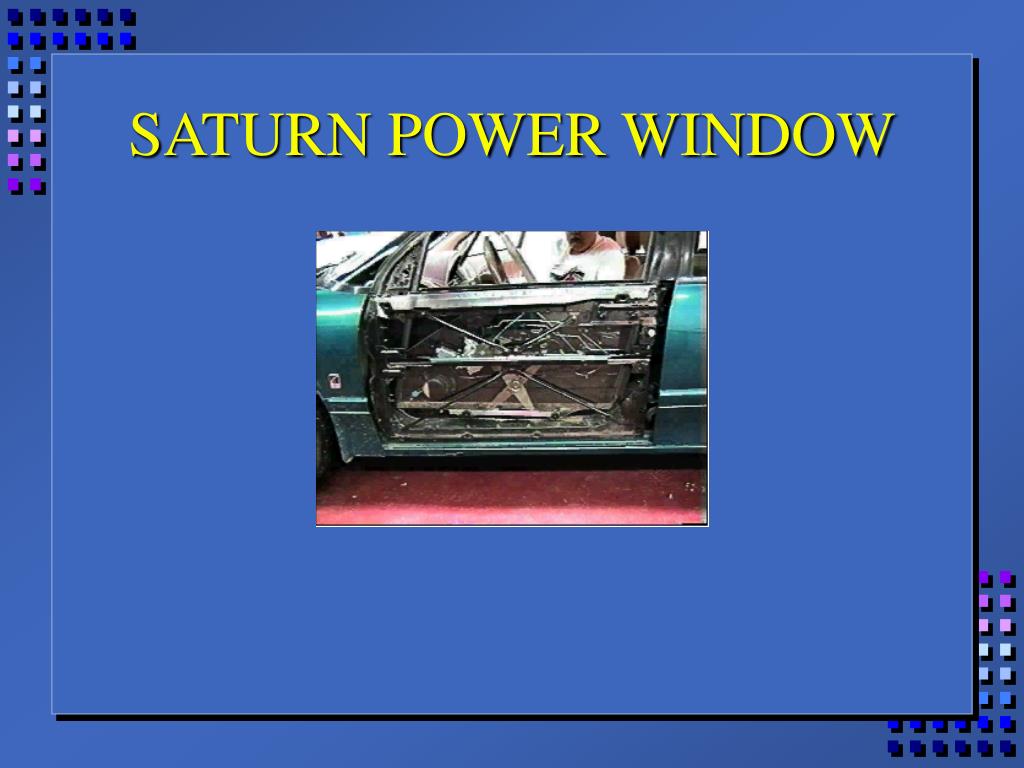 SATURN POWER WINDOW